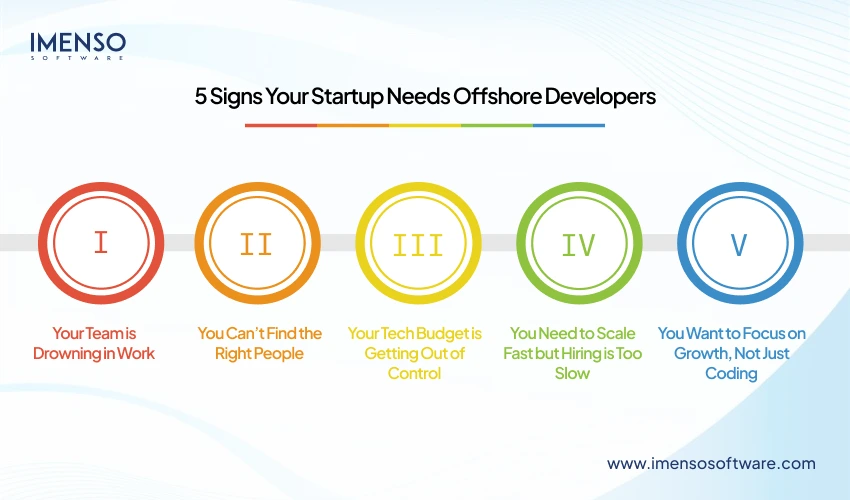 IMENSO
SOFTWARE

5 Signs Your Startup Needs Offshore Developers

I

Your Team is Drowning in Work

II

You Can't Find the Right People

III

Your Tech Budget is Getting Out of Control

IV

You Need to Scale Fast but Hiring is Too Slow

V

You Want to Focus on Growth, Not Just Coding

www.imensosoftware.com